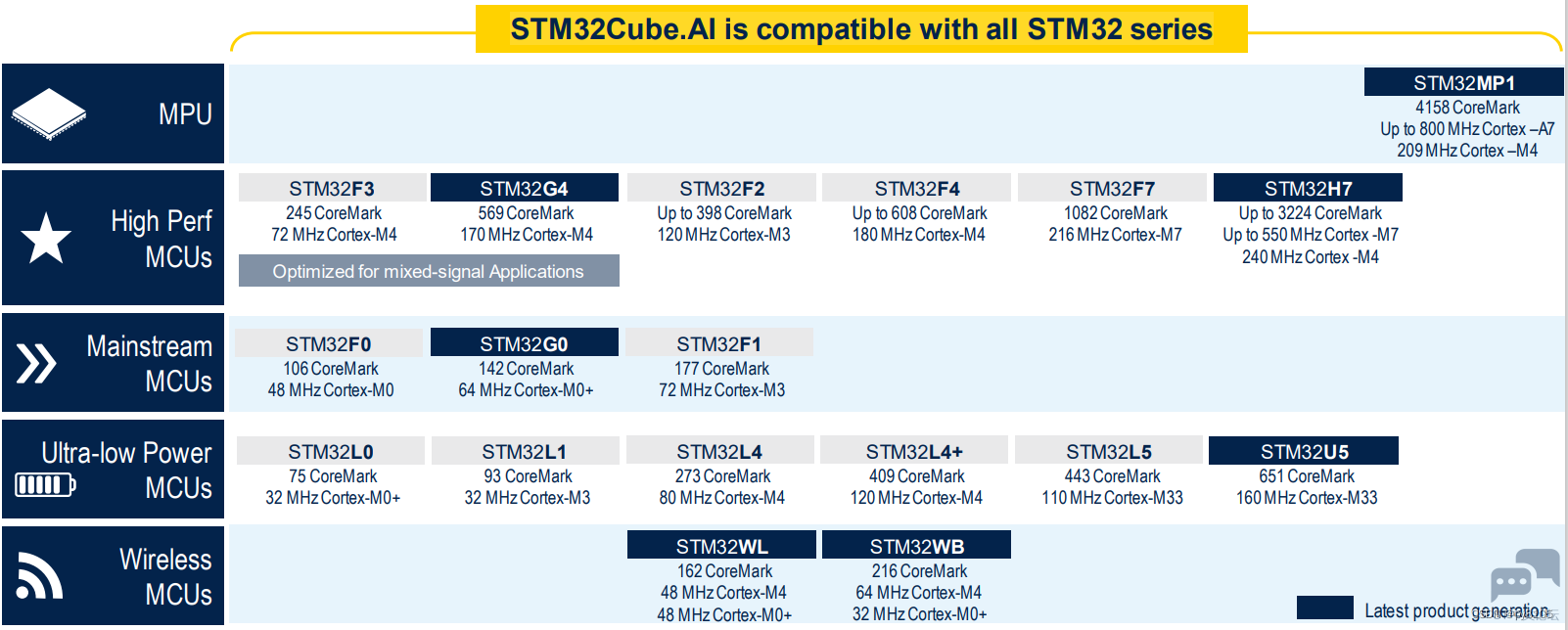 STM32Cube.AI is compatible with all STM32 series

MPU

STM32MP1
4158 CoreMark
Up to 800 MHz Cortex –A7
209 MHz Cortex –M4

High Perf MCUs

STM32F3
245 CoreMark
72 MHz Cortex-M4

STM32G4
569 CoreMark
170 MHz Cortex-M4

Optimized for mixed-signal Applications

STM32F2
Up to 398 CoreMark
120 MHz Cortex-M3

STM32F4
Up to 608 CoreMark
180 MHz Cortex-M4

STM32F7
1082 CoreMark
216 MHz Cortex-M7

STM32H7
Up to 3224 CoreMark
Up to 550 MHz Cortex -M7
240 MHz Cortex -M4

Mainstream MCUs

STM32F0
106 CoreMark
48 MHz Cortex-M0

STM32G0
142 CoreMark
64 MHz Cortex-M0+

STM32F1
177 CoreMark
72 MHz Cortex-M3

Ultra-low Power MCUs

STM32L0
75 CoreMark
32 MHz Cortex-M0+

STM32L1
93 CoreMark
32 MHz Cortex-M3

STM32L4
273 CoreMark
80 MHz Cortex-M4

STM32L4+
409 CoreMark
120 MHz Cortex-M4

STM32L5
443 CoreMark
110 MHz Cortex-M33

STM32U5
651 CoreMark
160 MHz Cortex-M33

Wireless MCUs

STM32WL
162 CoreMark
48 MHz Cortex-M4
48 MHz Cortex-M0+

STM32WB
216 CoreMark
64 MHz Cortex-M4
32 MHz Cortex-M0+

Latest product generation